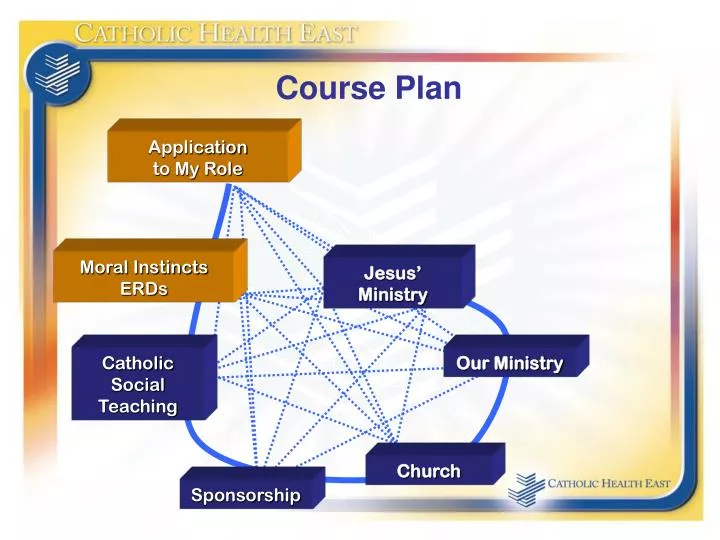 CATHOLIC HEALTH EAST

Course Plan

Application to My Role

Moral Instincts ERDs

Jesus' Ministry

Catholic Social Teaching

Our Ministry

Church

Sponsorship

CATHOLIC HEALTH EAST